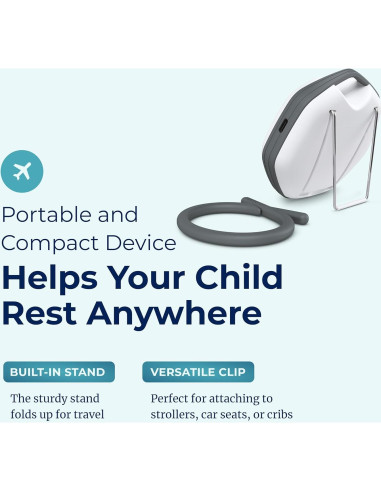 Portable and Compact Device

Helps Your Child Rest Anywhere

BUILT-IN STAND

The sturdy stand folds up for travel

VERSATILE CLIP

Perfect for attaching to strollers, car seats, or cribs